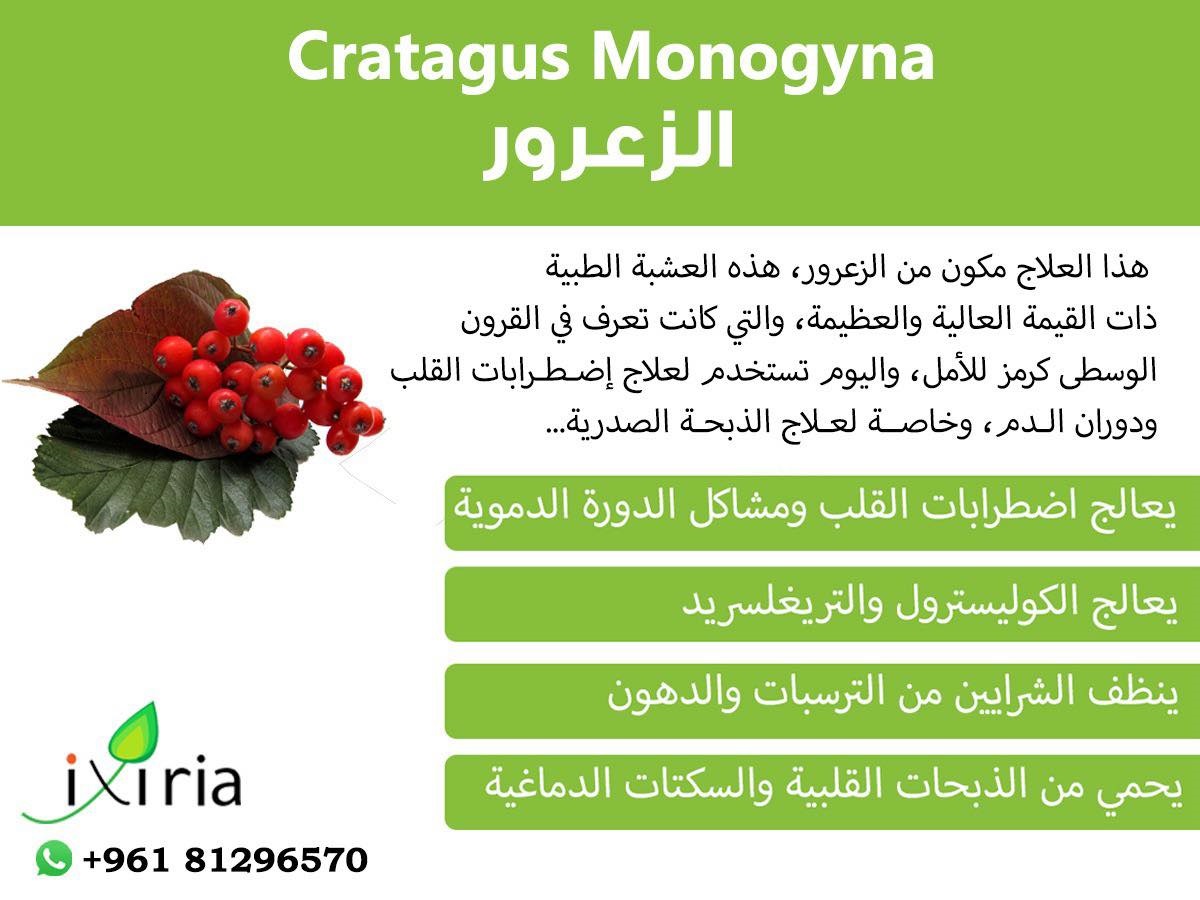 Cratagus Monogyna
الزعرور

هذا العلاج مكون من الزعرور، هذه العشبة الطبية ذات القيمة العالية والعظيمة، والتي كانت تعرف في القرون الوسطى كرمز للأمل، واليوم تستخدم لعلاج إضطرابات القلب ودوران الدم، وخاصة لعلاج الذبحة الصدرية...

يعالج اضطرابات القلب ومشاكل الدورة الدموية

يعالج الكوليسترول والتريغلسريد

ينظف الشرايين من الترسبات والدهون

يحمي من الذبحات القلبية والسكتات الدماغية

ixiria

+961 81296570